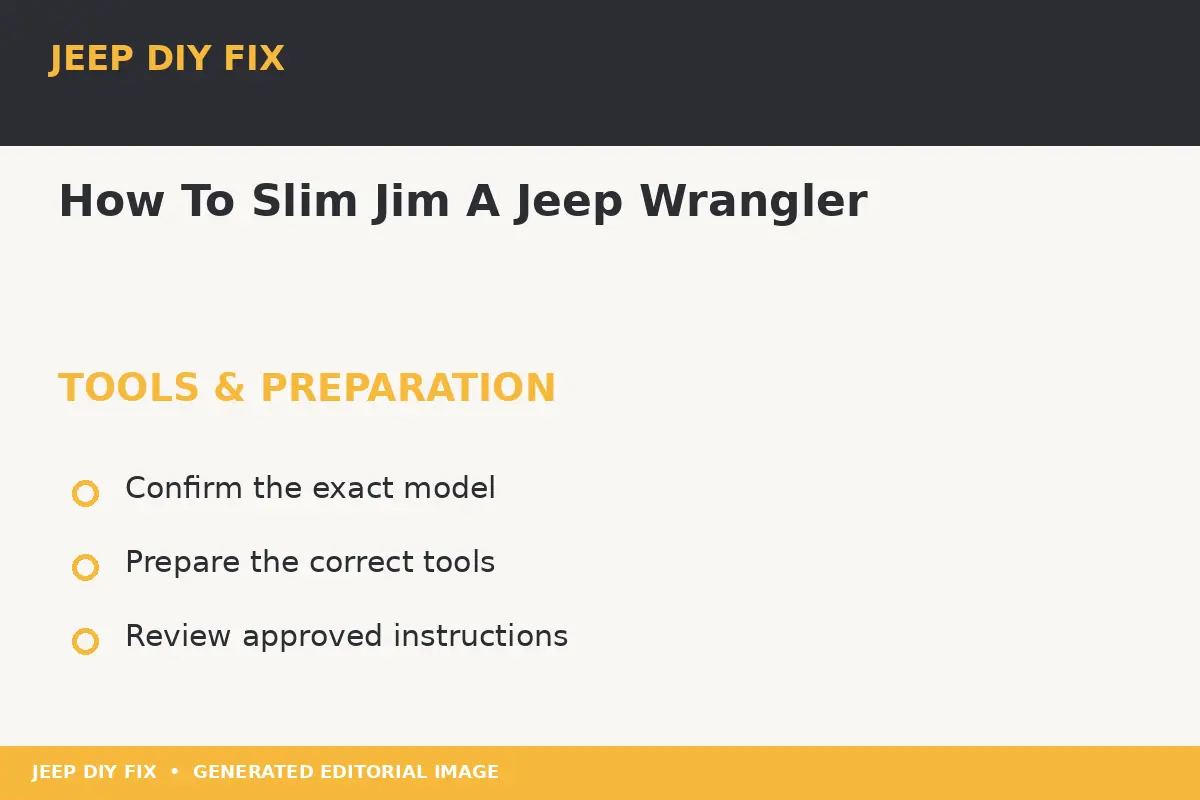 JEEP DIY FIX

How To Slim Jim A Jeep Wrangler

TOOLS & PREPARATION

Confirm the exact model

Prepare the correct tools

Review approved instructions

JEEP DIY FIX • GENERATED EDITORIAL IMAGE